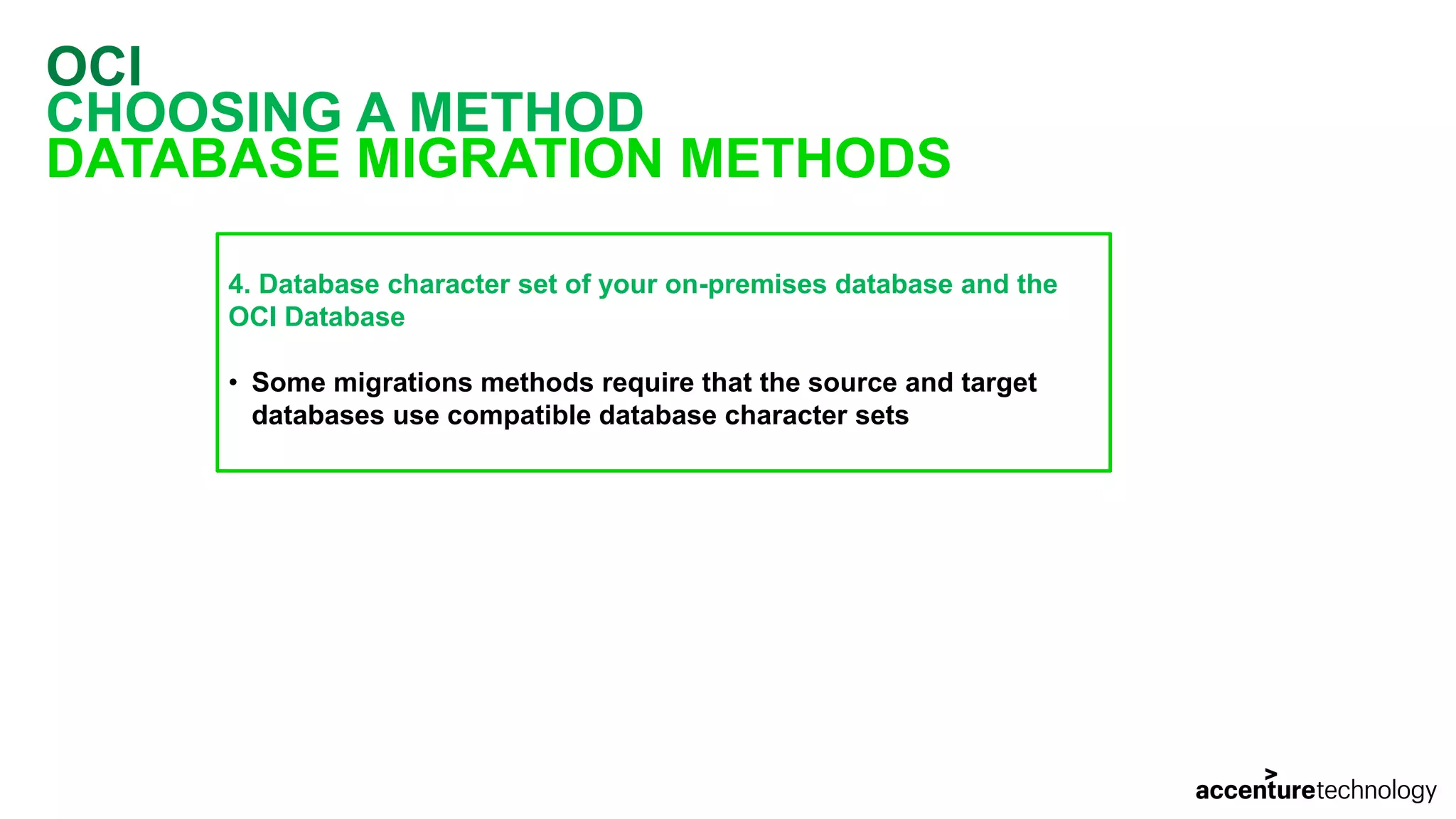 OCI
CHOOSING A METHOD
DATABASE MIGRATION METHODS

4. Database character set of your on-premises database and the OCI Database

• Some migrations methods require that the source and target databases use compatible database character sets

accenturetechnology